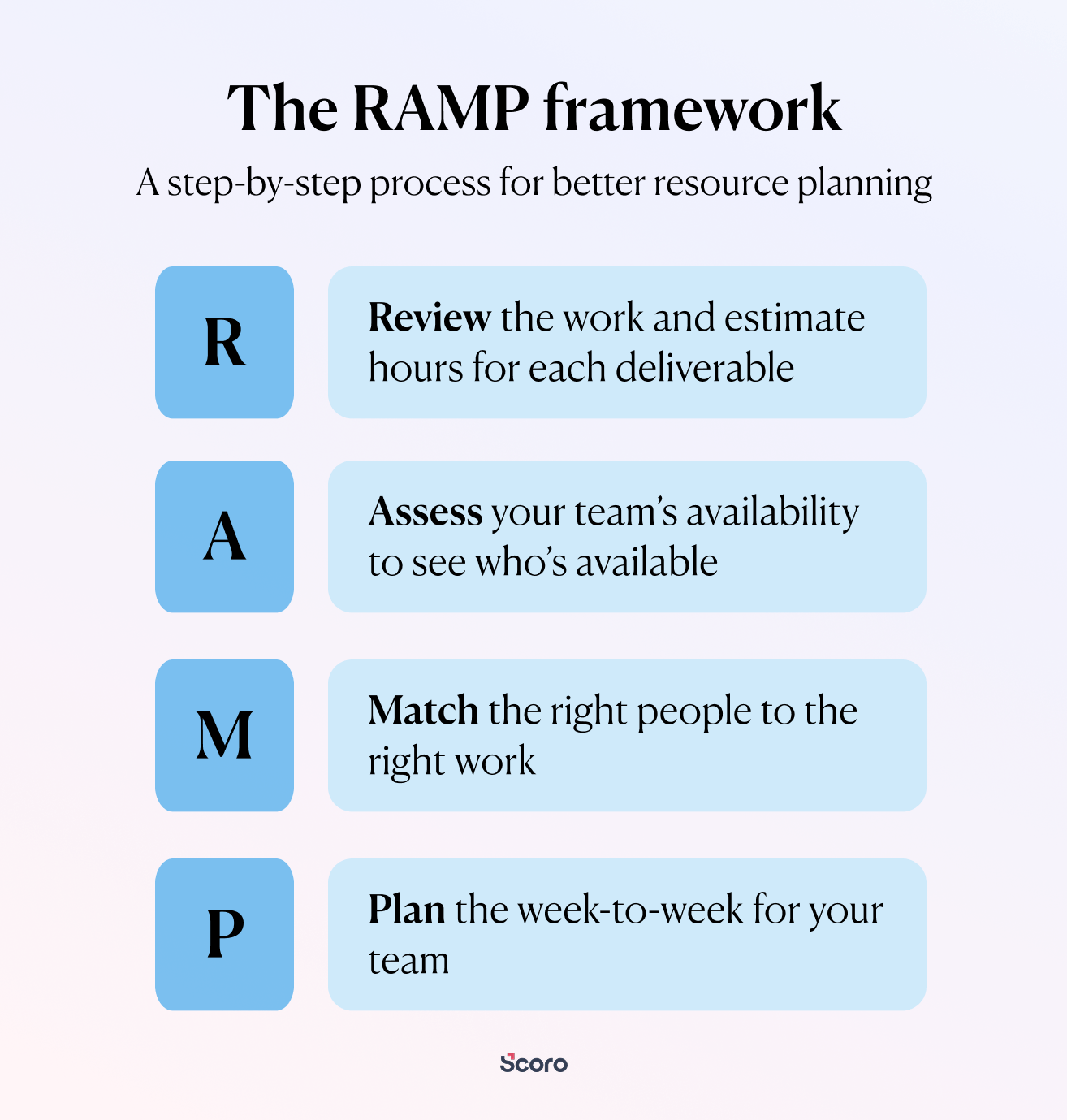 The RAMP framework

A step-by-step process for better resource planning

R

Review the work and estimate hours for each deliverable

A

Assess your team's availability to see who's available

M

Match the right people to the right work

P

Plan the week-to-week for your team

Scoro